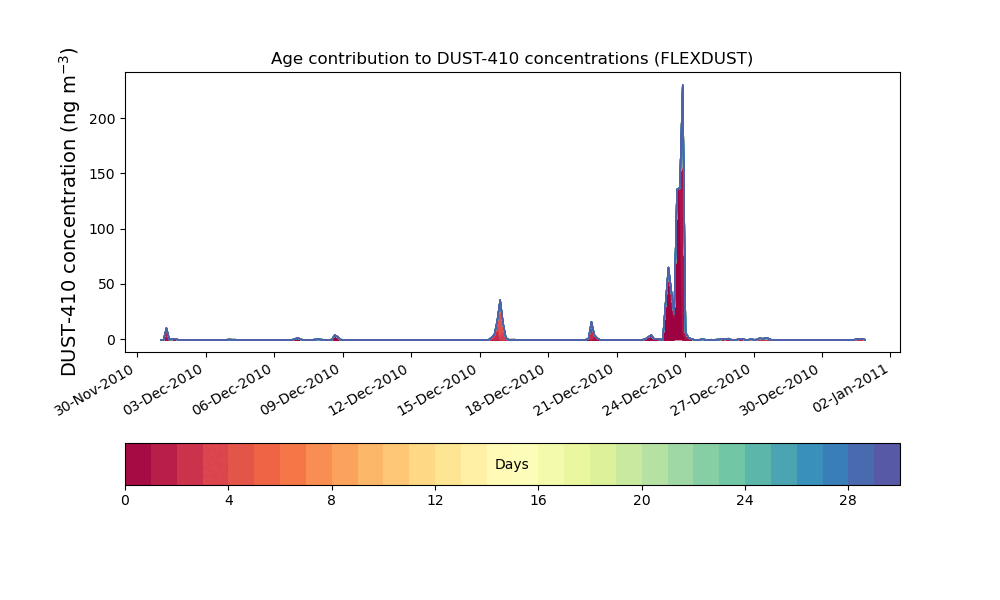 Age contribution to DUST-410 concentrations (FLEXDUST)

DUST-410 concentration (ng m$^{-3}$)

200
150
100
50
0

30-Nov-2010
03-Dec-2010
06-Dec-2010
09-Dec-2010
12-Dec-2010
15-Dec-2010
18-Dec-2010
21-Dec-2010
24-Dec-2010
27-Dec-2010
30-Dec-2010
02-Jan-2011

Days

0
4
8
12
16
20
24
28